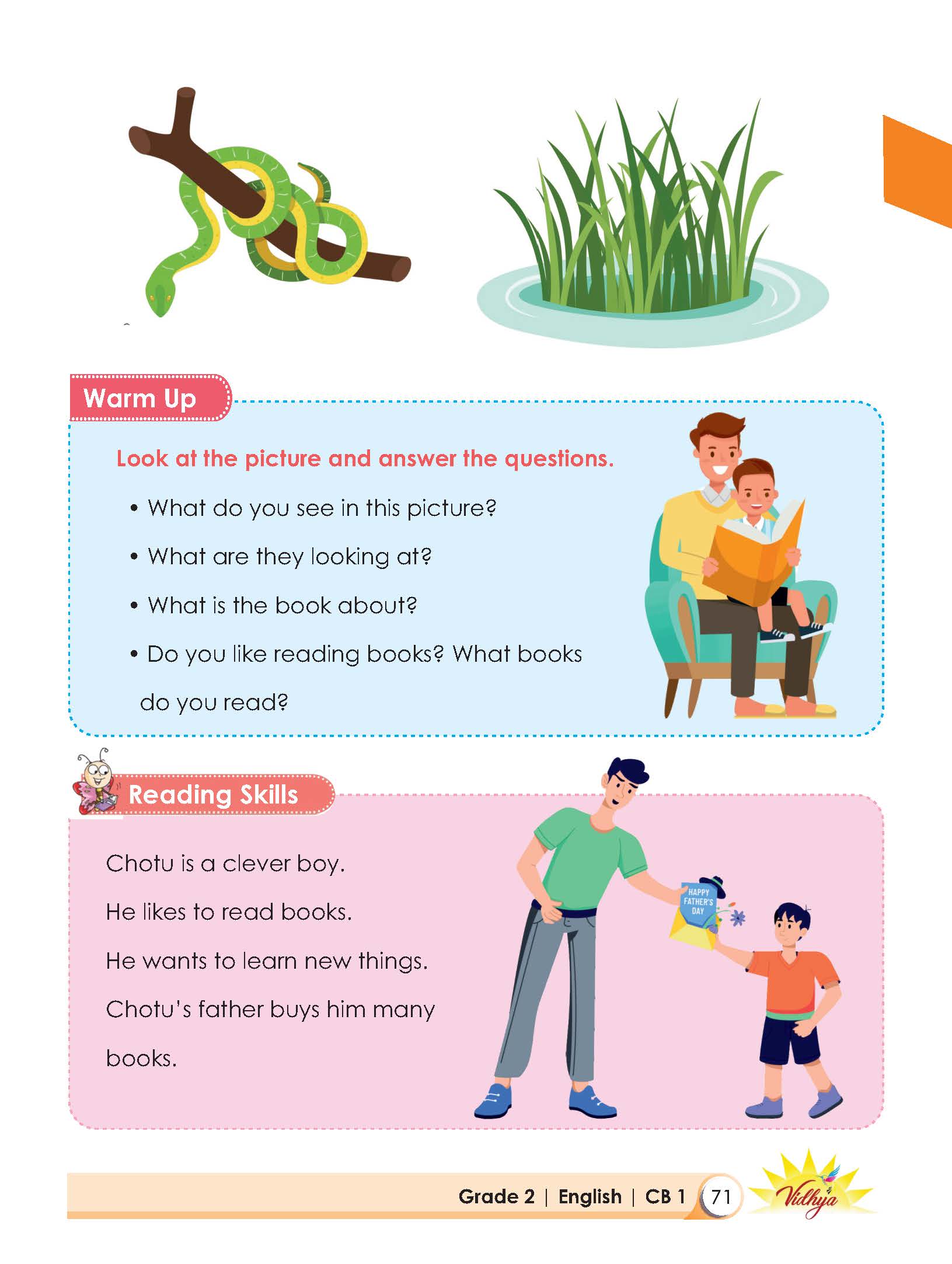 Warm Up

Look at the picture and answer the questions.

• What do you see in this picture?

• What are they looking at?

• What is the book about?

• Do you like reading books? What books do you read?

Reading Skills

Chotu is a clever boy.

He likes to read books.

He wants to learn new things.

Chotu's father buys him many books.

HAPPY FATHER'S DAY

Grade 2 | English | CB 1 71

Vidhya